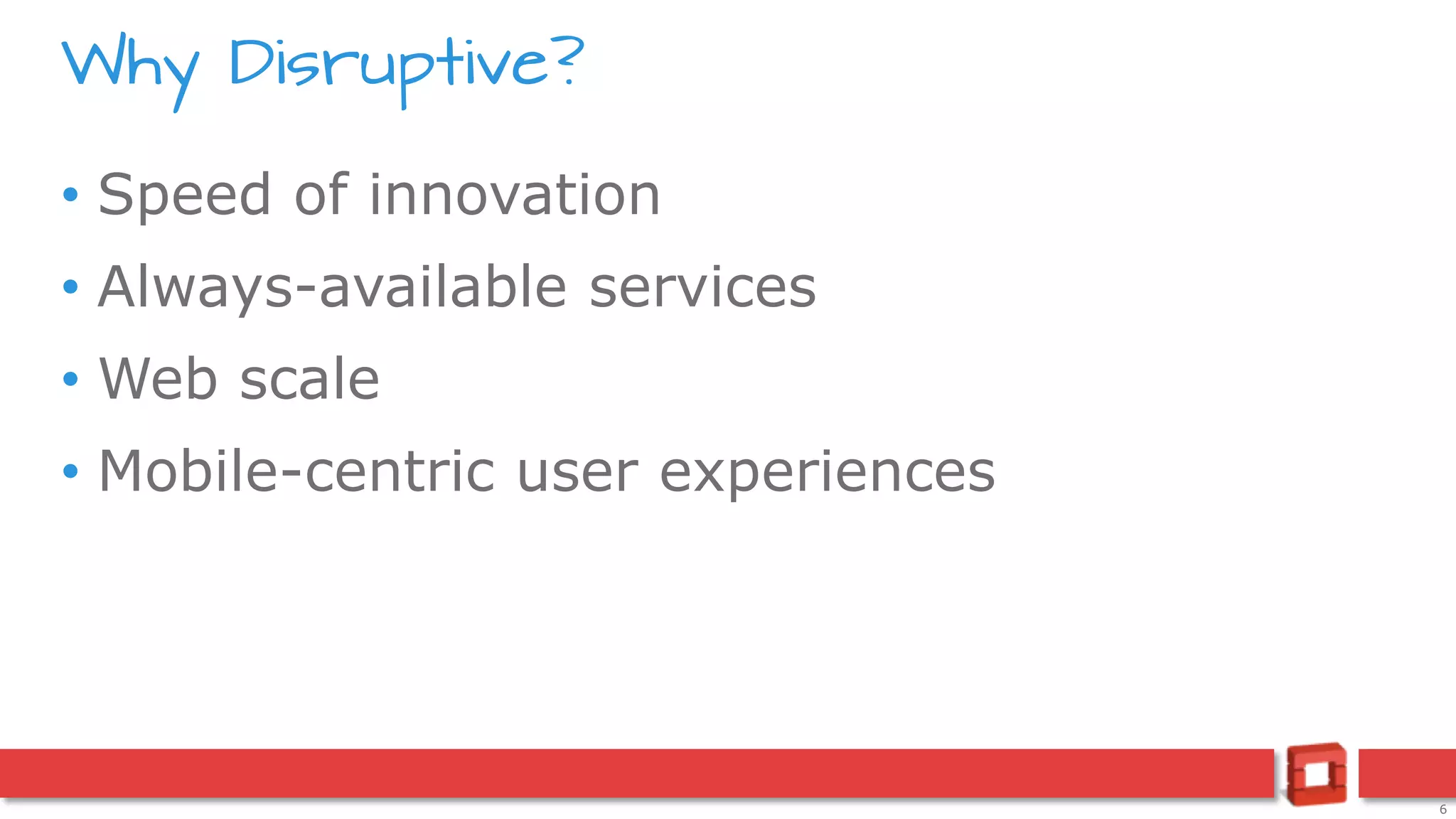 Why Disruptive?

• Speed of innovation
• Always-available services
• Web scale
• Mobile-centric user experiences

6